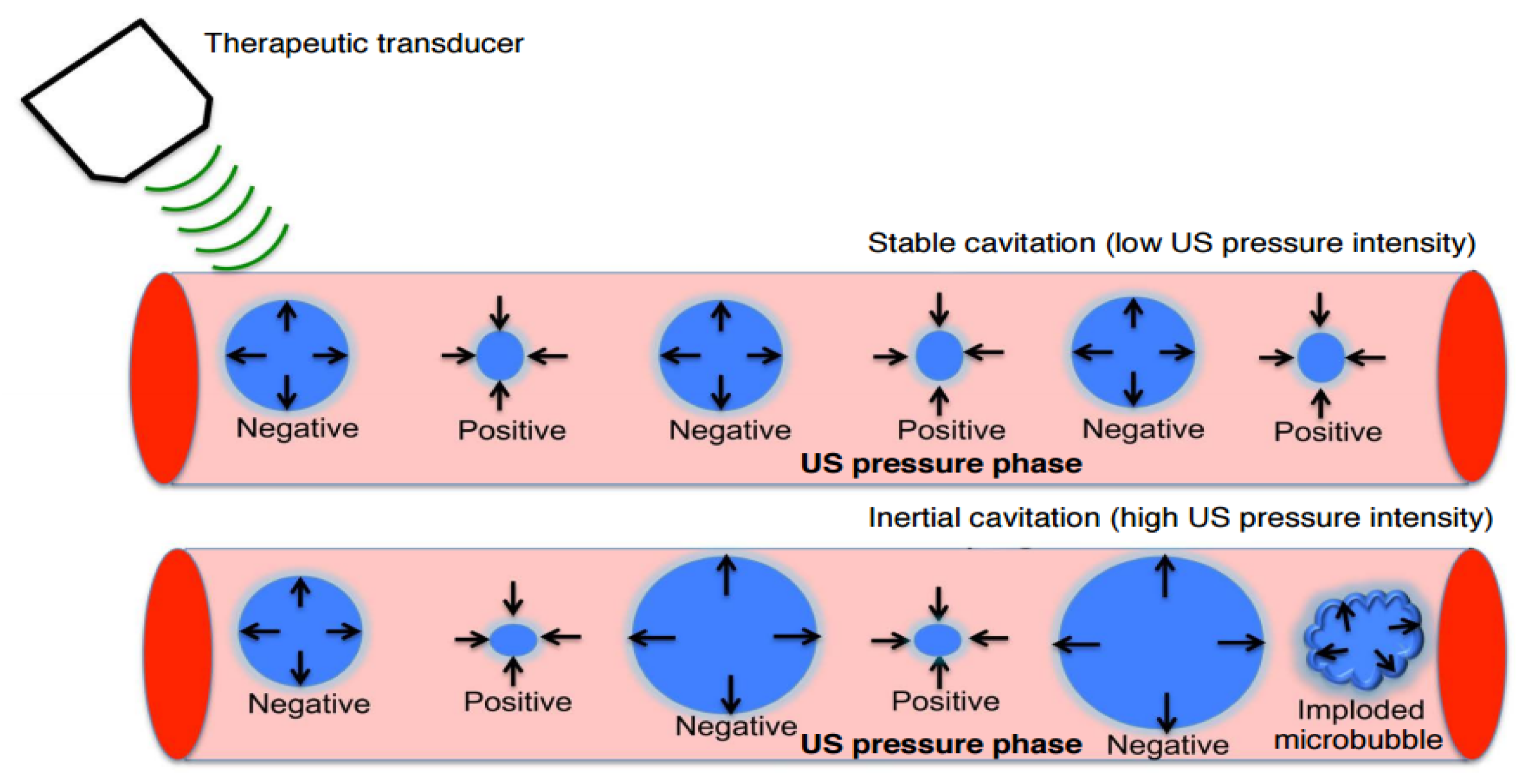 Therapeutic transducer

Stable cavitation (low US pressure intensity)

Negative Positive Negative Positive Negative Positive

US pressure phase

Inertial cavitation (high US pressure intensity)

Negative Positive Negative Positive Negative Imploded microbubble

US pressure phase